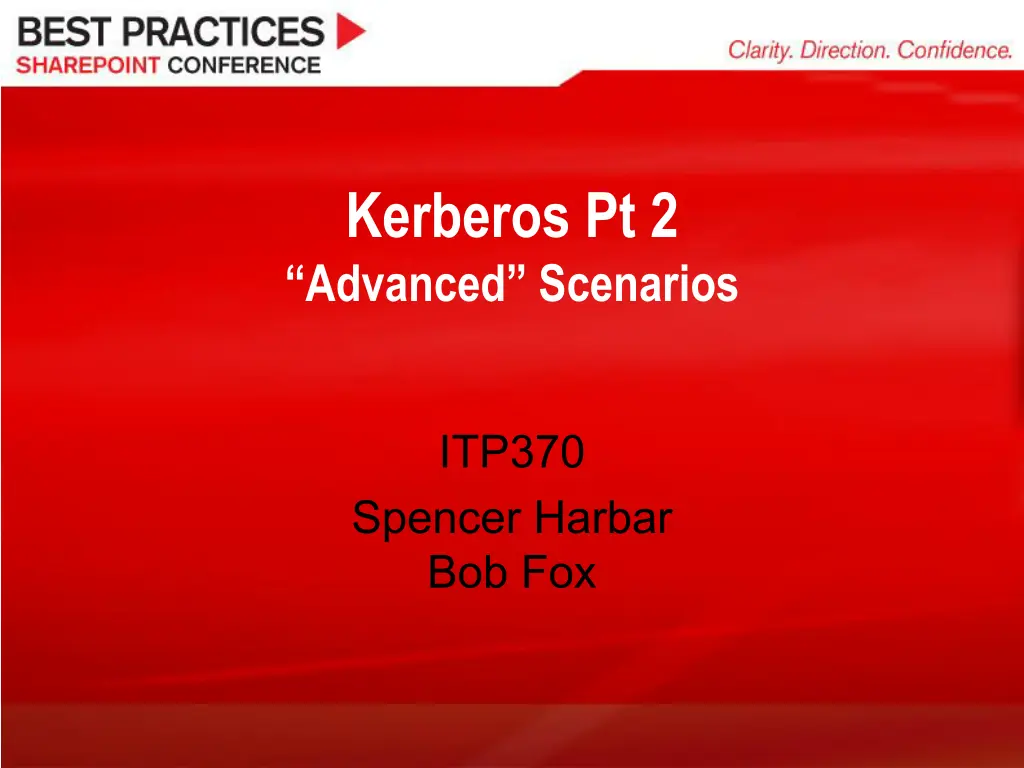 BEST PRACTICES
SHAREPOINT CONFERENCE

Clarity. Direction. Confidence.

Kerberos Pt 2
“Advanced” Scenarios

ITP370
Spencer Harbar
Bob Fox